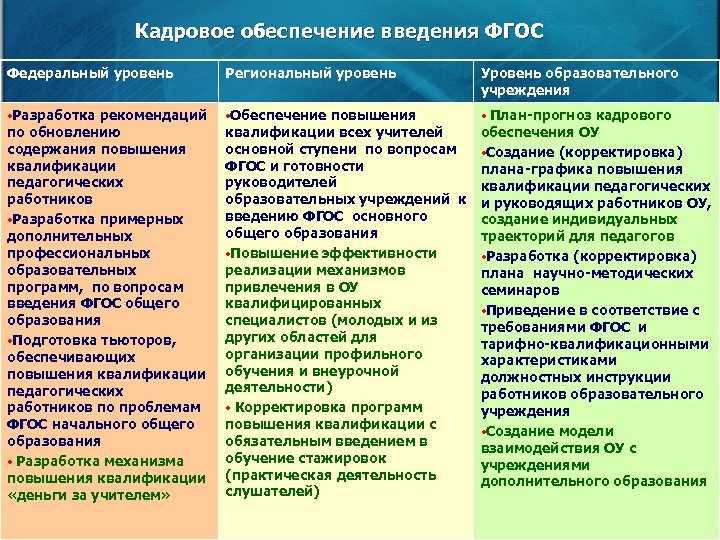 Кадровое обеспечение введения ФГОС

| Федеральный уровень | Региональный уровень | Уровень образовательного учреждения |
|---|---|---|
| •Разработка рекомендаций по обновлению содержания повышения квалификации педагогических работников •Разработка примерных дополнительных профессиональных образовательных программ, по вопросам введения ФГОС общего образования •Подготовка тьюторов, обеспечивающих повышения квалификации педагогических работников по проблемам ФГОС начального общего образования • Разработка механизма повышения квалификации «деньги за учителем» | •Обеспечение повышения квалификации всех учителей основной ступени по вопросам ФГОС и готовности руководителей образовательных учреждений к введению ФГОС основного общего образования •Повышение эффективности реализации механизмов привлечения в ОУ квалифицированных специалистов (молодых и из других областей для организации профильного обучения и внеурочной деятельности) • Корректировка программ повышения квалификации с обязательным введением в обучение стажировок (практическая деятельность слушателей) | • План-прогноз кадрового обеспечения ОУ •Создание (корректировка) плана-графика повышения квалификации педагогических и руководящих работников ОУ, создание индивидуальных траекторий для педагогов •Разработка (корректировка) плана научно-методических семинаров •Приведение в соответствие с требованиями ФГОС и тарифно-квалификационными характеристиками должностных инструкции работников образовательного учреждения •Создание модели взаимодействия ОУ с учреждениями дополнительного образования |